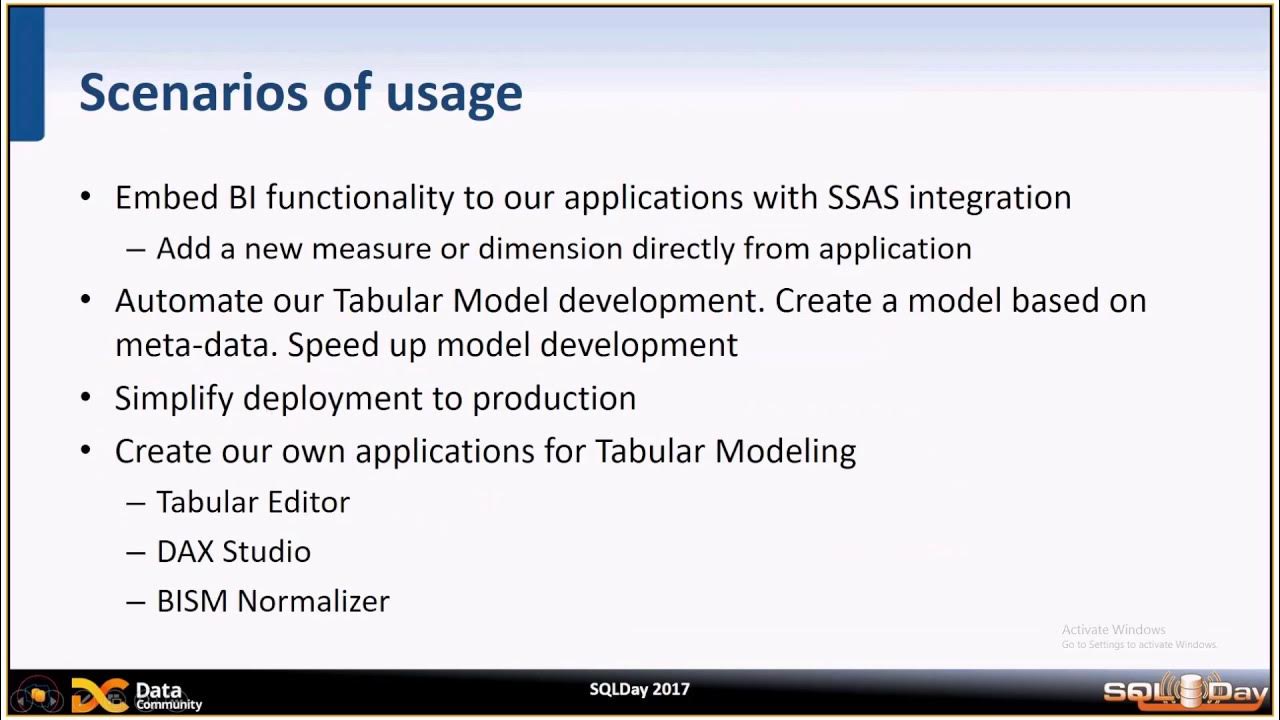 Scenarios of usage

• Embed BI functionality to our applications with SSAS integration
– Add a new measure or dimension directly from application
• Automate our Tabular Model development. Create a model based on meta-data. Speed up model development
• Simplify deployment to production
• Create our own applications for Tabular Modeling
– Tabular Editor
– DAX Studio
– BISM Normalizer

Activate Windows
Go to Settings to activate Windows.

Data Community

SQLDay 2017

SQLDay